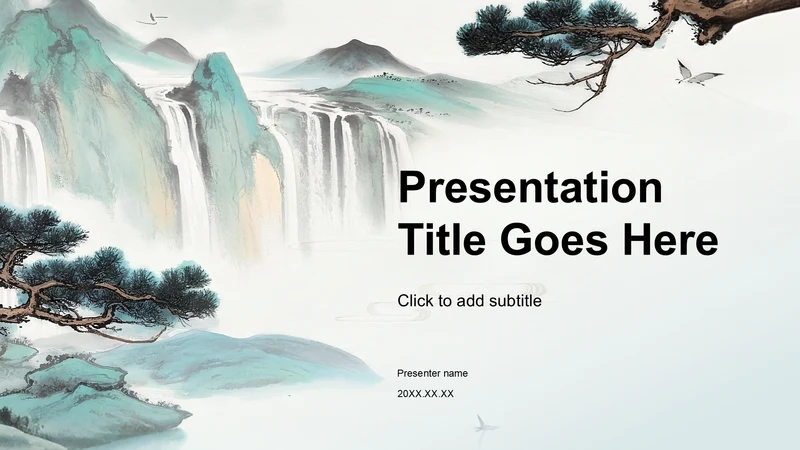 Presentation Title Goes Here

Click to add subtitle

Presenter name

20XX.XX.XX